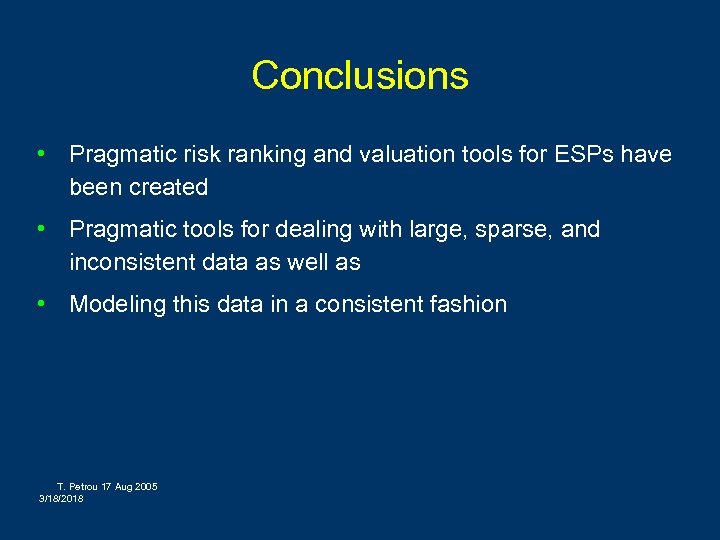 Conclusions

• Pragmatic risk ranking and valuation tools for ESPs have been created

• Pragmatic tools for dealing with large, sparse, and inconsistent data as well as

• Modeling this data in a consistent fashion

T. Petrou 17 Aug 2005
3/18/2018